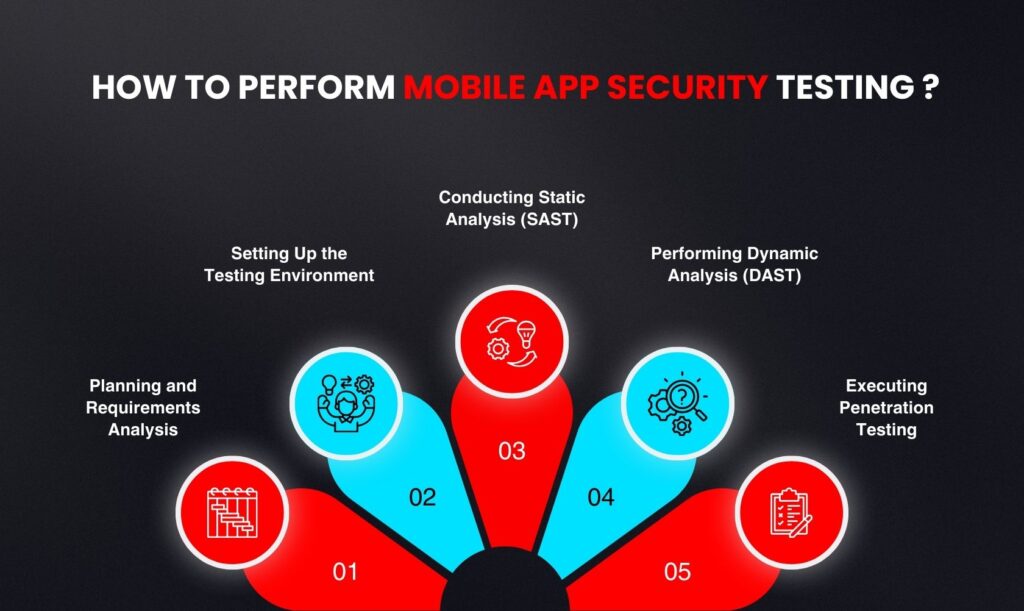 HOW TO PERFORM MOBILE APP SECURITY TESTING ?

Planning and Requirements Analysis

01

Setting Up the Testing Environment

02

Conducting Static Analysis (SAST)

03

Performing Dynamic Analysis (DAST)

04

Executing Penetration Testing

05